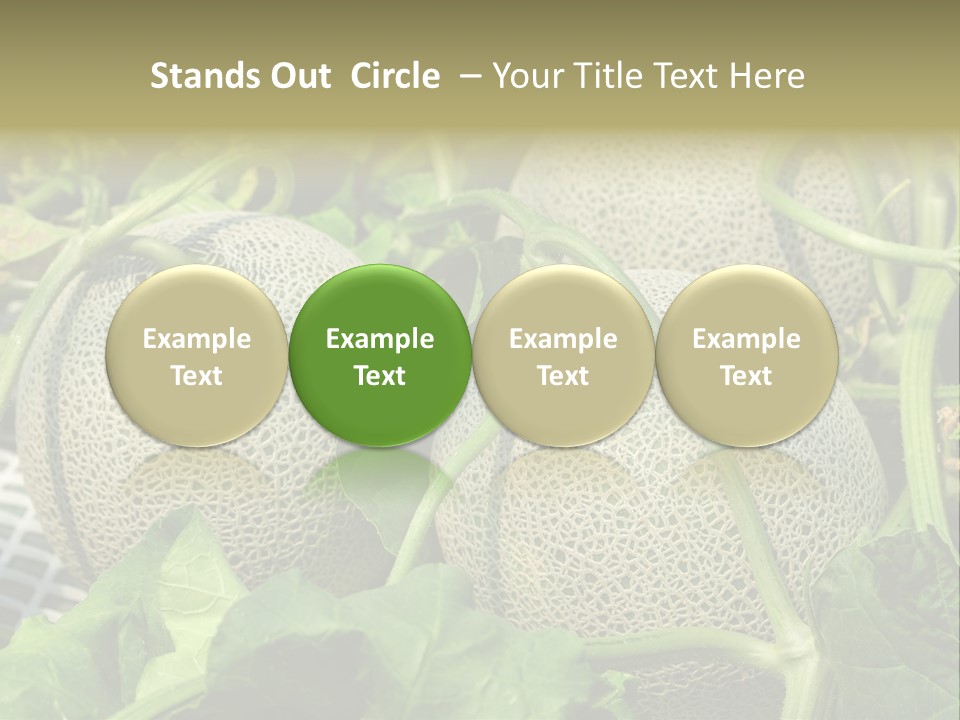 Stands Out Circle – Your Title Text Here

Example Text

Example Text

Example Text

Example Text